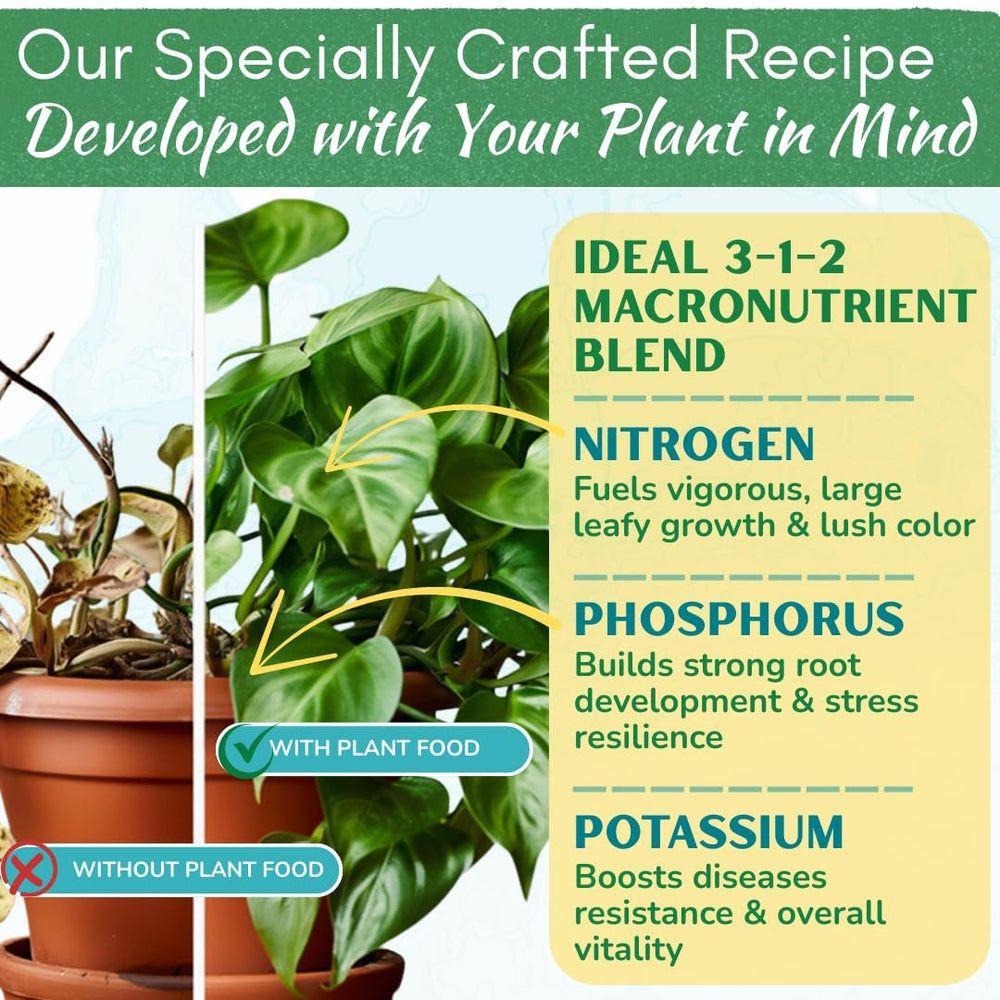 Our Specially Crafted Recipe
Developed with Your Plant in Mind

IDEAL 3-1-2 MACRONUTRIENT BLEND

NITROGEN
Fuels vigorous, large leafy growth & lush color

PHOSPHORUS
Builds strong root development & stress resilience

POTASSIUM
Boosts diseases resistance & overall vitality

WITH PLANT FOOD

WITHOUT PLANT FOOD